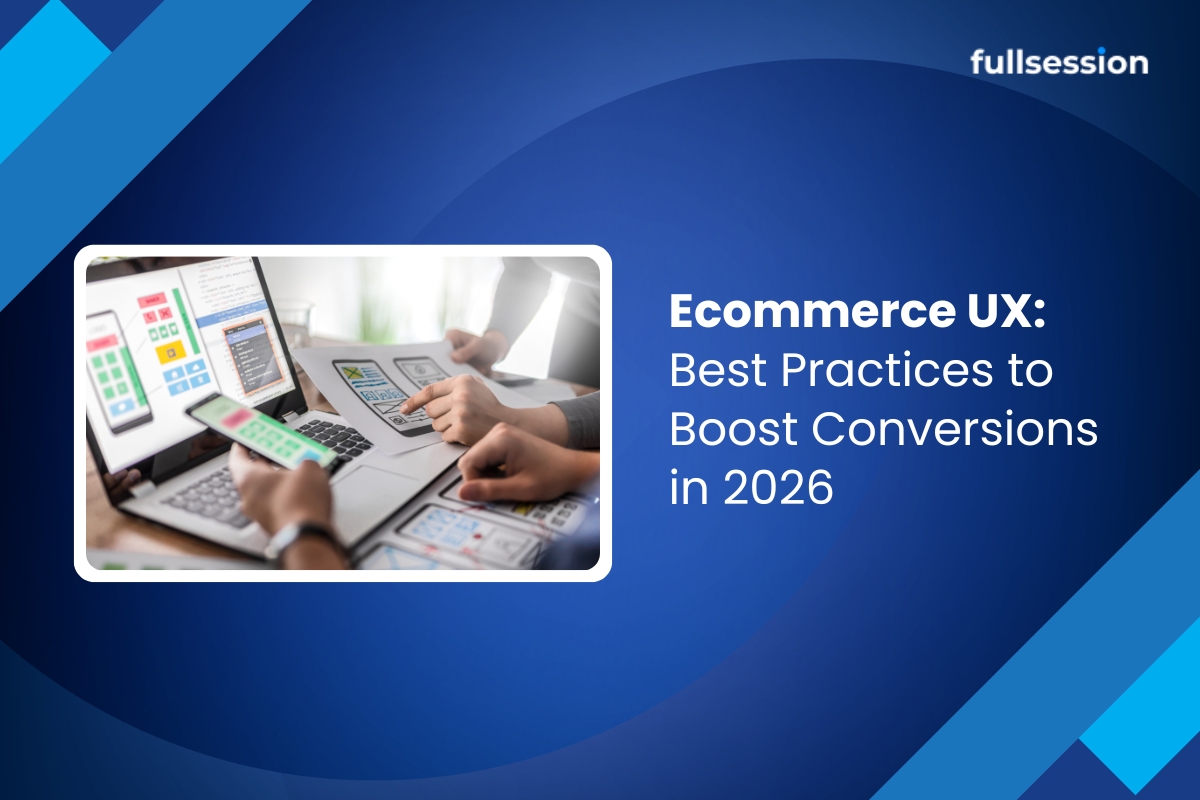 fullsession

Ecommerce UX:
Best Practices to Boost Conversions in 2026